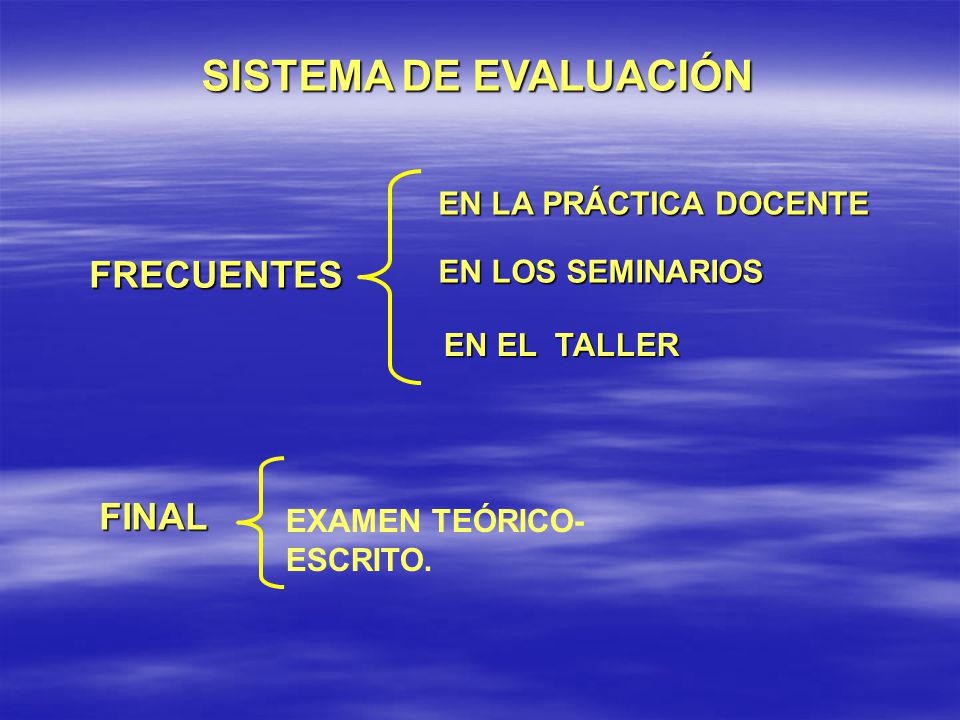 SISTEMA DE EVALUACIÓN

FRECUENTES

EN LA PRÁCTICA DOCENTE

EN LOS SEMINARIOS

EN EL TALLER

FINAL

EXAMEN TEÓRICO-ESCRITO.